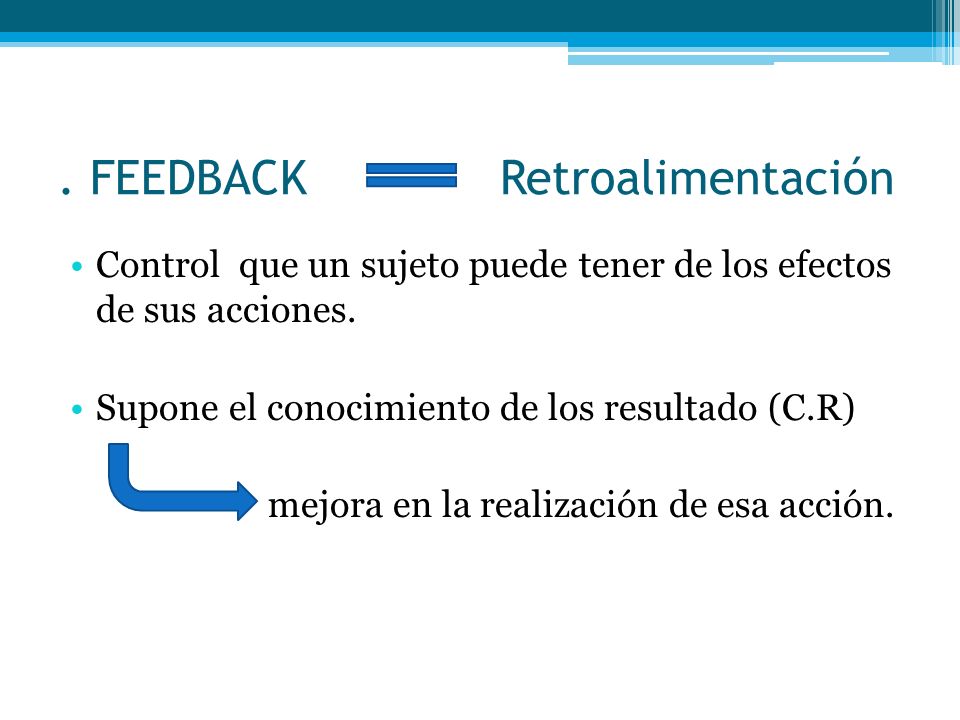 . FEEDBACK Retroalimentación

• Control que un sujeto puede tener de los efectos de sus acciones.

• Supone el conocimiento de los resultado (C.R)

mejora en la realización de esa acción.